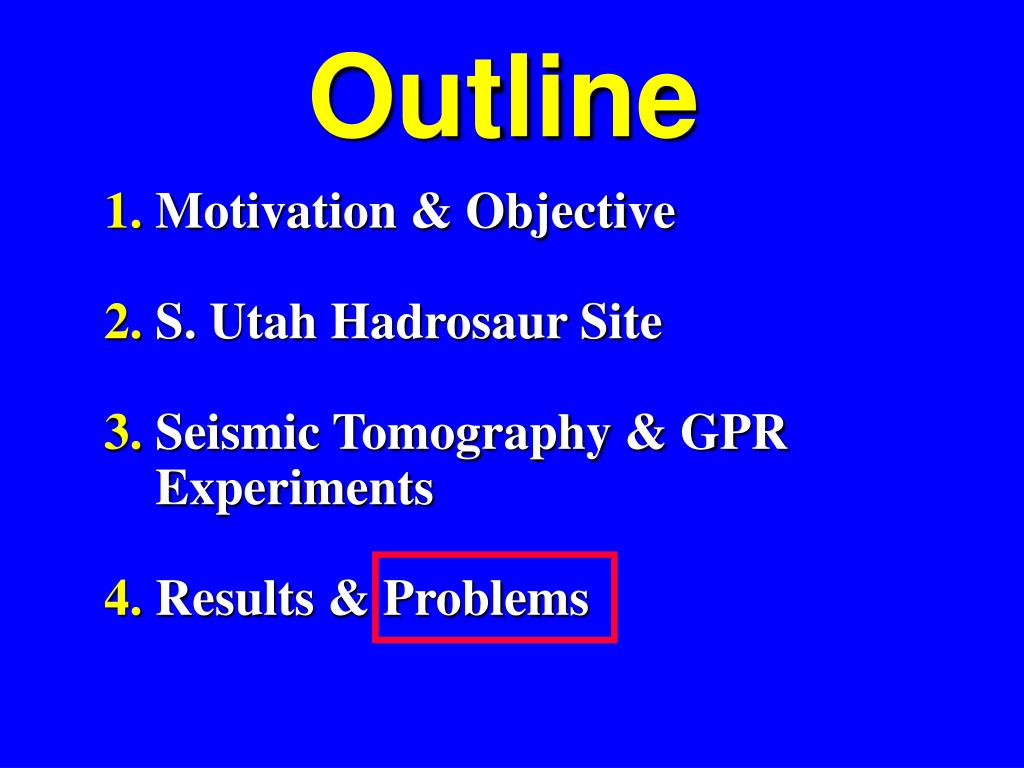 Outline

1. Motivation & Objective

2. S. Utah Hadrosaur Site

3. Seismic Tomography & GPR Experiments

4. Results & Problems